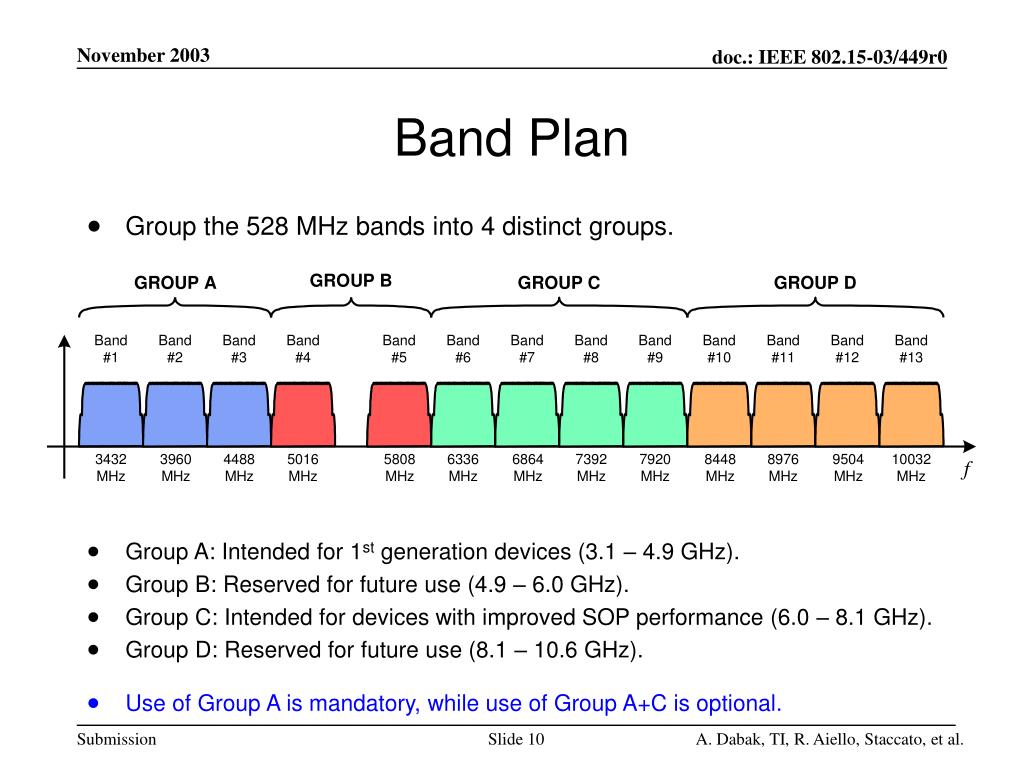 November 2003

doc.: IEEE 802.15-03/449r0

Band Plan

• Group the 528 MHz bands into 4 distinct groups.

GROUP A GROUP B GROUP C GROUP D

Band #1 Band #2 Band #3 Band #4 Band #5 Band #6 Band #7 Band #8 Band #9 Band #10 Band #11 Band #12 Band #13

3432 MHz 3960 MHz 4488 MHz 5016 MHz 5808 MHz 6336 MHz 6864 MHz 7392 MHz 7920 MHz 8448 MHz 8976 MHz 9504 MHz 10032 MHz

$f$

• Group A: Intended for 1$^{st}$ generation devices (3.1 – 4.9 GHz).
• Group B: Reserved for future use (4.9 – 6.0 GHz).
• Group C: Intended for devices with improved SOP performance (6.0 – 8.1 GHz).
• Group D: Reserved for future use (8.1 – 10.6 GHz).

• Use of Group A is mandatory, while use of Group A+C is optional.

Submission

Slide 10

A. Dabak, TI, R. Aiello, Staccato, et al.